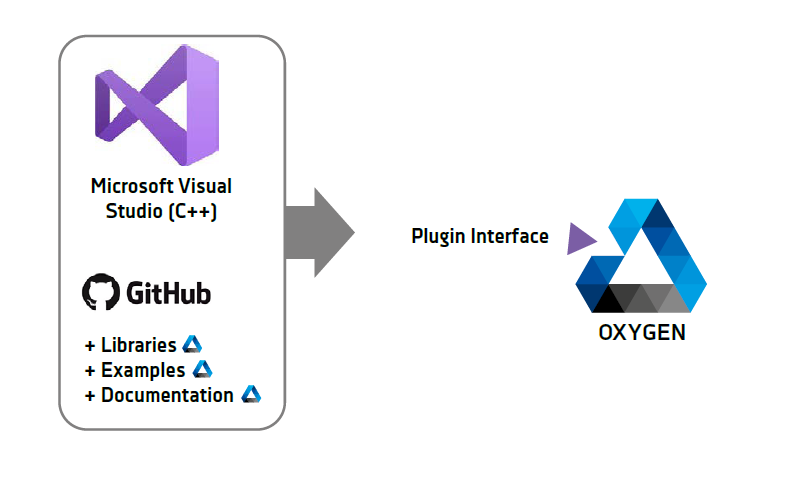 Microsoft Visual Studio (C++)

GitHub

+ Libraries
+ Examples
+ Documentation

Plugin Interface

OXYGEN